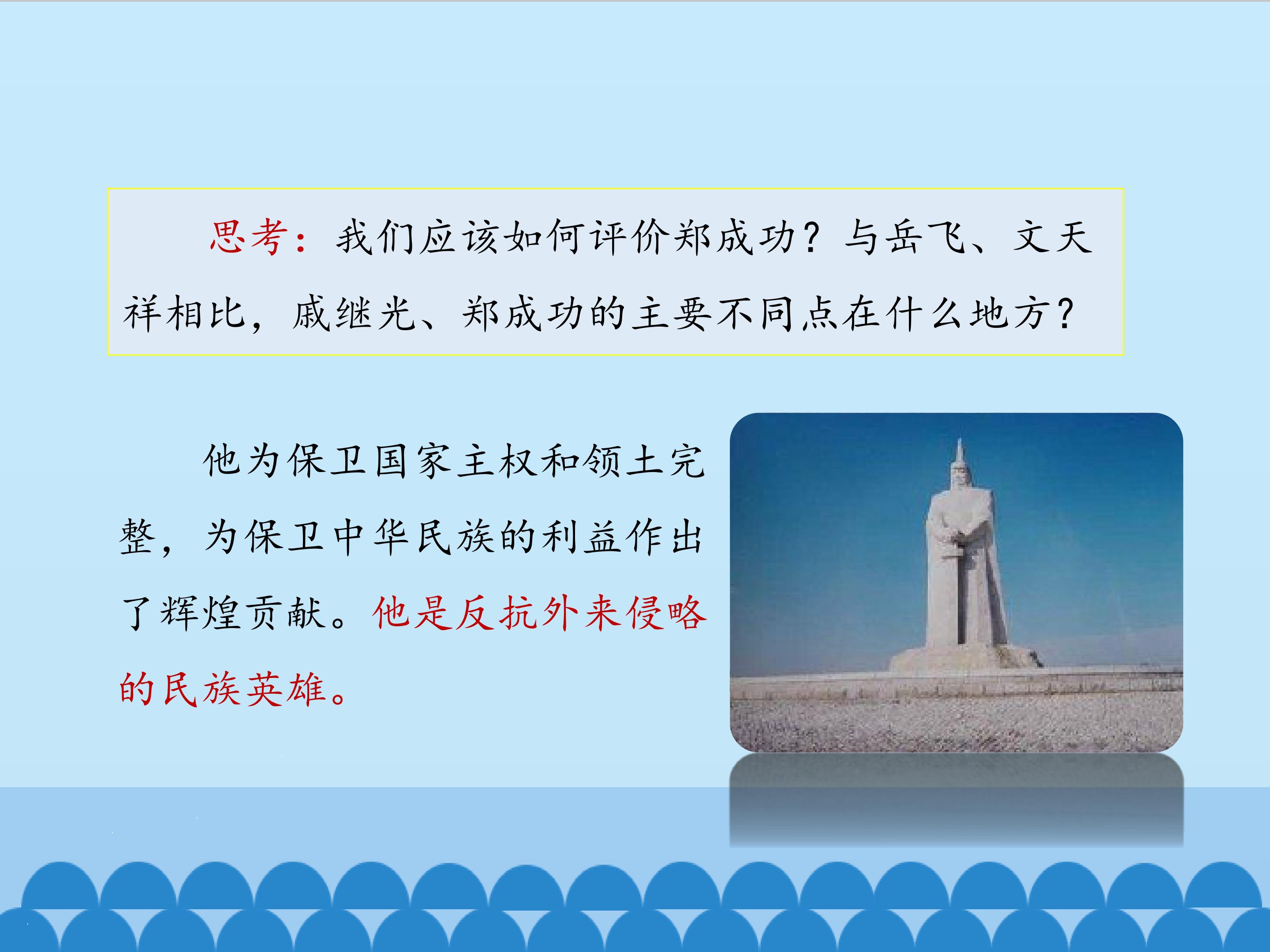 思考：我们应该如何评价郑成功？与岳飞、文天祥相比，戚继光、郑成功的主要不同点在什么地方？

他为保卫国家主权和领土完整，为保卫中华民族的利益作出了辉煌贡献。他是反抗外来侵略的民族英雄。